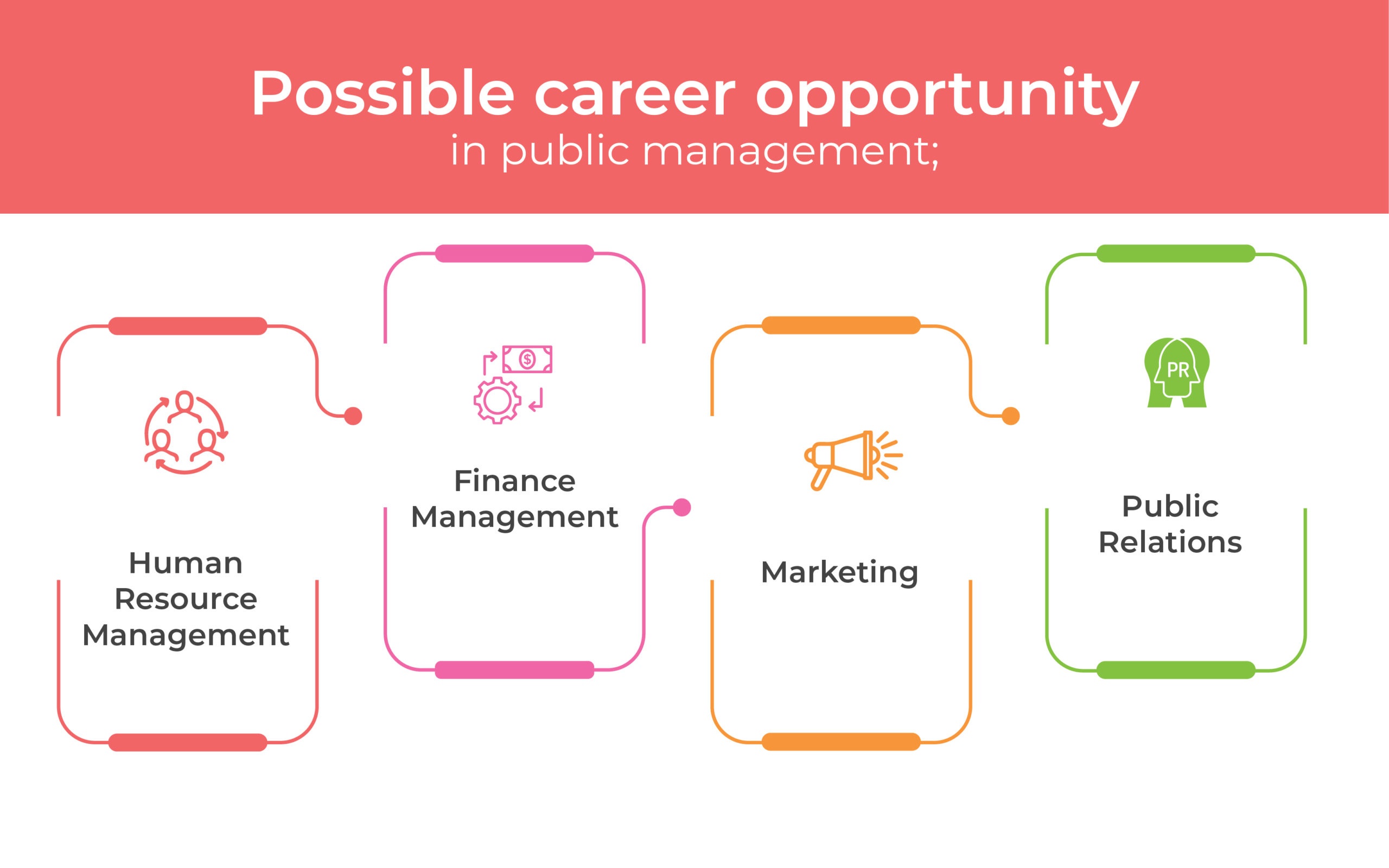 Possible career opportunity
in public management;

Human Resource Management

$

Finance Management

Marketing

PR

Public Relations